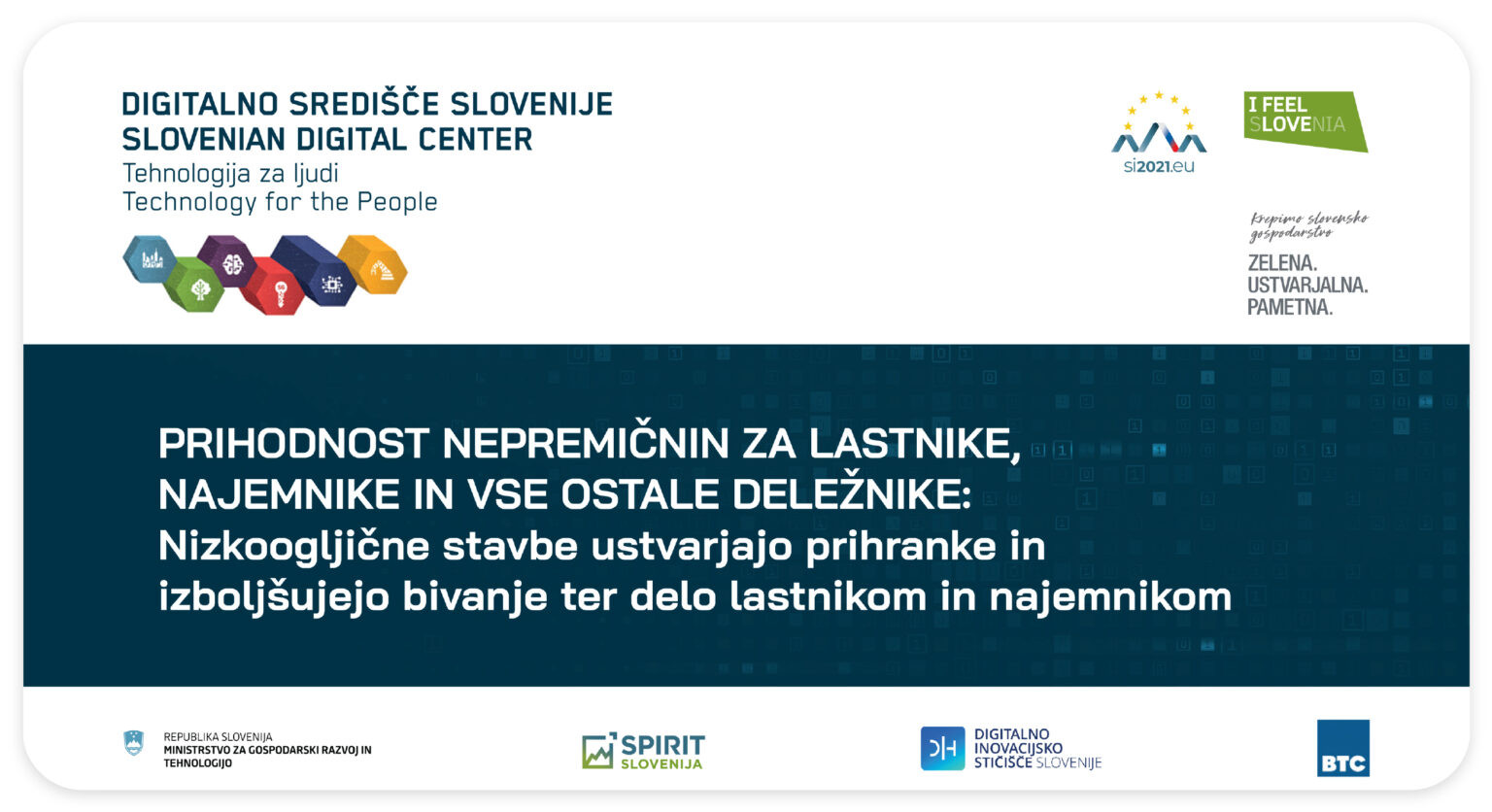 DIGITALNO SREDIŠČE SLOVENIJE
SLOVENIAN DIGITAL CENTER
Tehnologija za ljudi
Technology for the People

si2021.eu

I FEEL SLOVENIA

Krepimo slovensko gospodarstvo

ZELENA.
USTVARJALNA.
PAMETNA.

PRIHODNOST NEPREMIČNIN ZA LASTNIKE, NAJEMNIKE IN VSE OSTALE DELEŽNIKE:
Nizkoogljične stavbe ustvarjajo prihranke in izboljšujejo bivanje ter delo lastnikom in najemnikom

REPUBLIKA SLOVENIJA
MINISTRSTVO ZA GOSPODARSKI RAZVOJ IN TEHNOLOGIJO

SPIRIT SLOVENIJA

DIGITALNO INOVACIJSKO STIČIŠČE SLOVENIJE

BTC